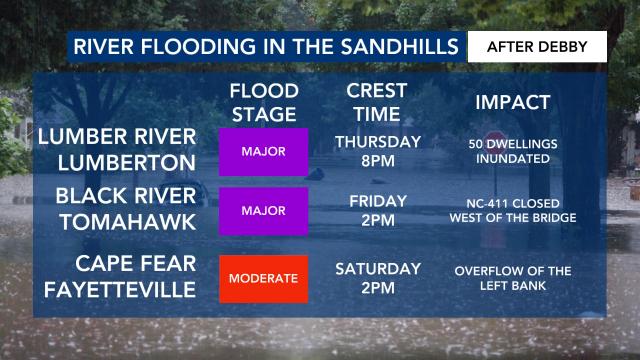 RIVER FLOODING IN THE SANDHILLS

AFTER DEBBY

| | FLOOD STAGE | CREST TIME | IMPACT |
|---|---|---|---|
| LUMBER RIVER LUMBERTON | MAJOR | THURSDAY 8PM | 50 DWELLINGS INUNDATED |
| BLACK RIVER TOMAHAWK | MAJOR | FRIDAY 2PM | NC-411 CLOSED WEST OF THE BRIDGE |
| CAPE FEAR FAYETTEVILLE | MODERATE | SATURDAY 2PM | OVERFLOW OF THE LEFT BANK |